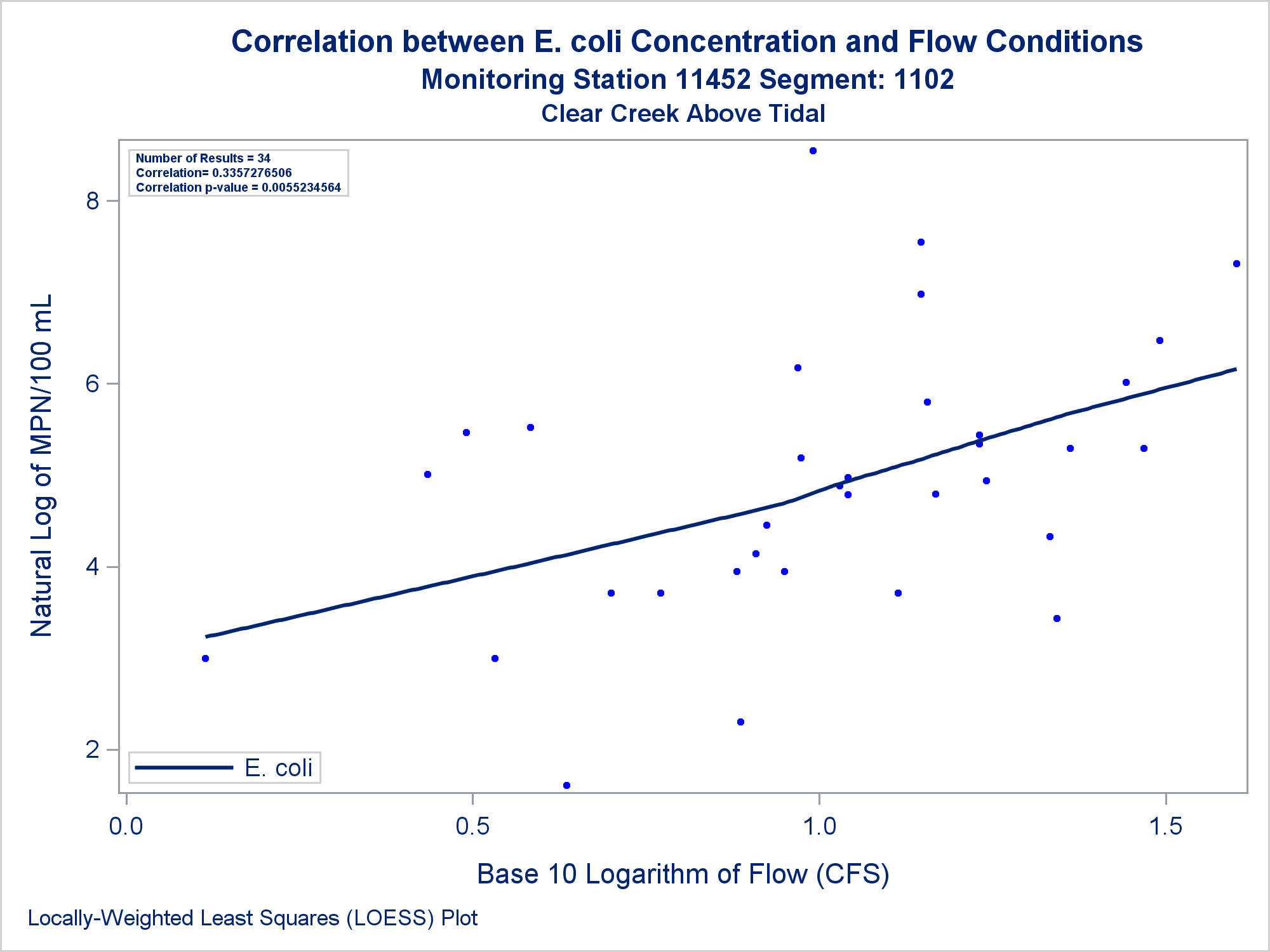 Correlation between E. coli Concentration and Flow Conditions
Monitoring Station 11452 Segment: 1102
Clear Creek Above Tidal

Number of Results = 34
Correlation= 0.3357276506
Correlation p-value = 0.0055234564

Natural Log of MPN/100 mL

8
6
4
2

E. coli

0.0
0.5
1.0
1.5

Base 10 Logarithm of Flow (CFS)

Locally-Weighted Least Squares (LOESS) Plot